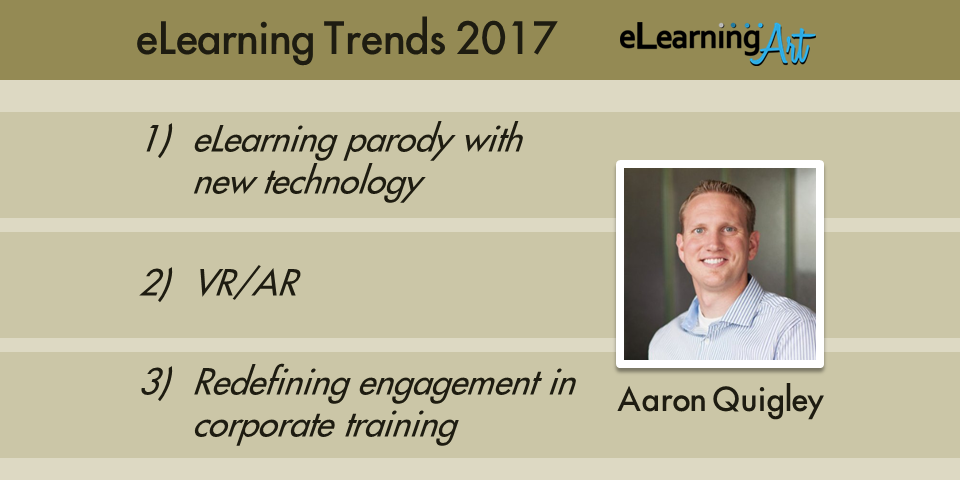 eLearning Trends 2017

eLearning Art

1) eLearning parody with new technology

2) VR/AR

3) Redefining engagement in corporate training

Aaron Quigley